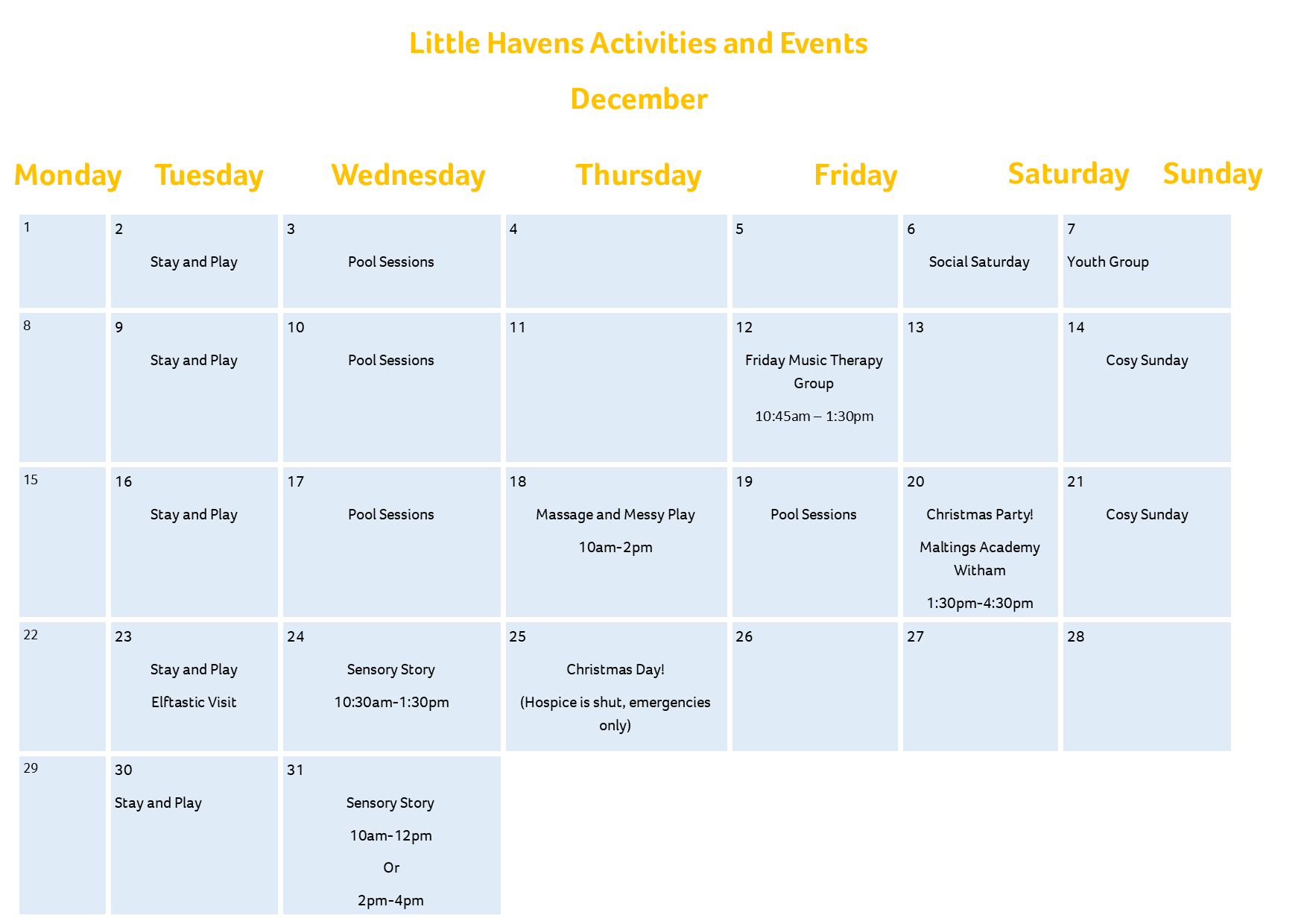 Little Havens Activities and Events

December

| Monday | Tuesday | Wednesday | Thursday | Friday | Saturday | Sunday |
|---|---|---|---|---|---|---|
| 1 | 2 Stay and Play | 3 Pool Sessions | 4 | 5 | 6 Social Saturday | 7 Youth Group |
| 8 | 9 Stay and Play | 10 Pool Sessions | 11 | 12 Friday Music Therapy Group 10:45am – 1:30pm | 13 | 14 Cosy Sunday |
| 15 | 16 Stay and Play | 17 Pool Sessions | 18 Massage and Messy Play 10am-2pm | 19 Pool Sessions | 20 Christmas Party! Maltings Academy Witham 1:30pm-4:30pm | 21 Cosy Sunday |
| 22 | 23 Stay and Play Elftastic Visit | 24 Sensory Story 10:30am-1:30pm | 25 Christmas Day! (Hospice is shut, emergencies only) | 26 | 27 | 28 |
| 29 | 30 Stay and Play | 31 Sensory Story 10am-12pm Or 2pm-4pm | | | | |